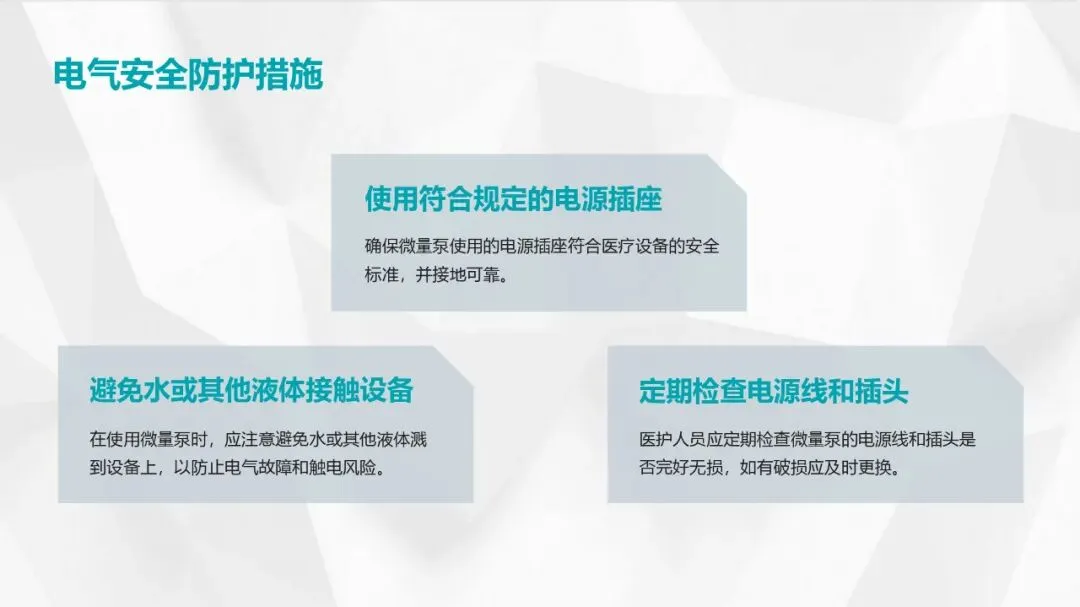 电气安全防护措施

使用符合规定的电源插座

确保微量泵使用的电源插座符合医疗设备的安全标准，并接地可靠。

避免水或其他液体接触设备

在使用微量泵时，应注意避免水或其他液体溅到设备上，以防止电气故障和触电风险。

定期检查电源线和插头

医护人员应定期检查微量泵的电源线和插头是否完好无损，如有破损应及时更换。